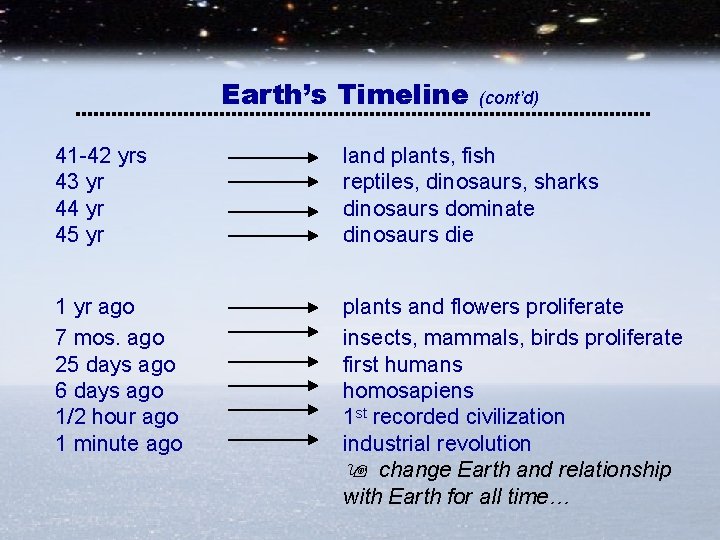 Earth's Timeline (cont'd)

41-42 yrs → land plants, fish
43 yr → reptiles, dinosaurs, sharks
44 yr → dinosaurs dominate
45 yr → dinosaurs die

1 yr ago → plants and flowers proliferate
7 mos. ago → insects, mammals, birds proliferate
25 days ago → first humans
6 days ago → homosapiens
1/2 hour ago → 1st recorded civilization
1 minute ago → industrial revolution
change Earth and relationship with Earth for all time…